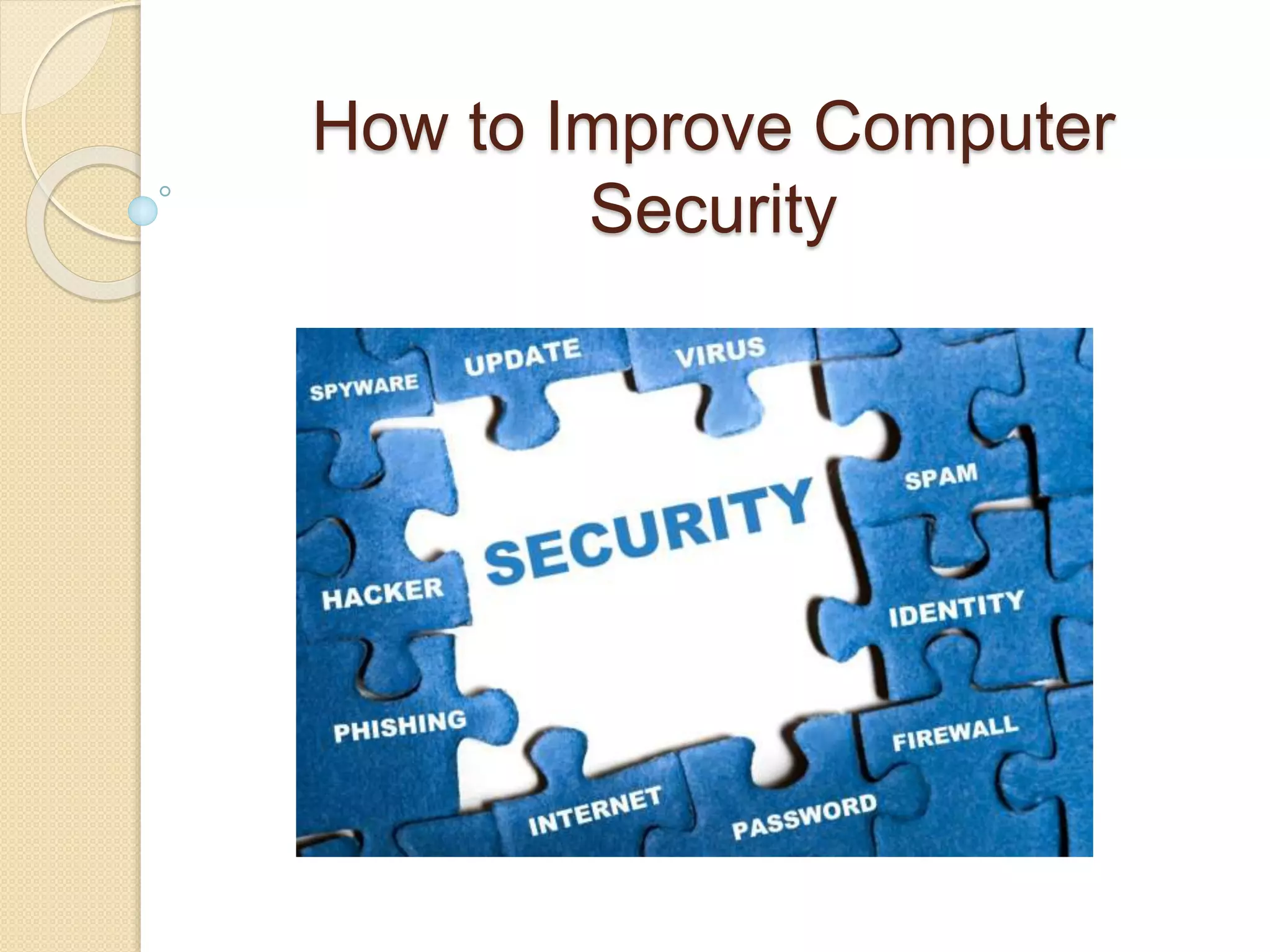 How to Improve Computer Security

SPYWARE
UPDATE
VIRUS
SPAM
SECURITY
HACKER
IDENTITY
PHISHING
FIREWALL
INTERNET
PASSWORD